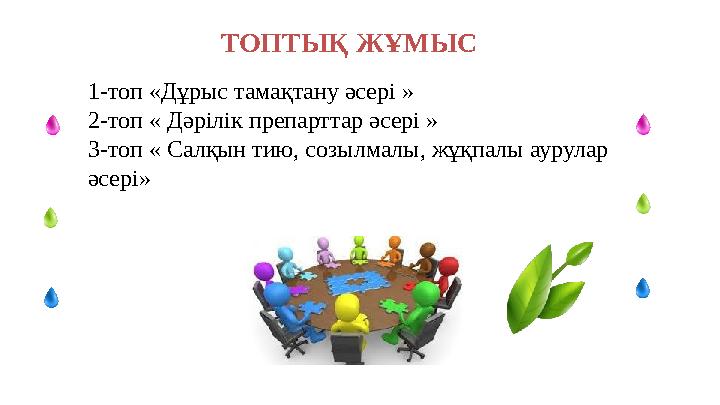 ТОПТЫҚ ЖҰМЫС

1-топ «Дұрыс тамақтану әсері »
2-топ « Дәрілік препарттар әсері »
3-топ « Салқын тию, созылмалы, жұқпалы аурулар әсері»